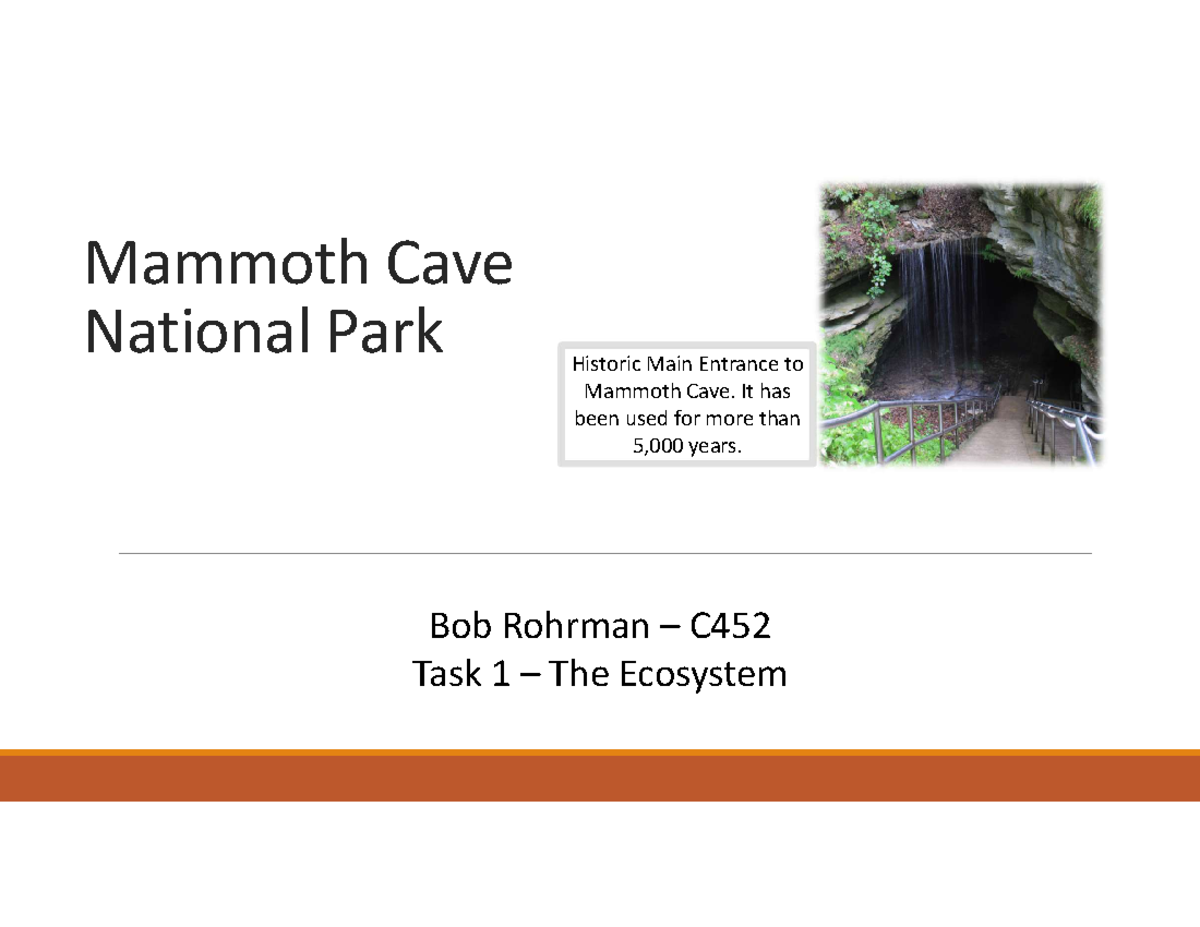 Mammoth Cave National Park

Historic Main Entrance to Mammoth Cave. It has been used for more than 5,000 years.

Bob Rohrman – C452
Task 1 – The Ecosystem